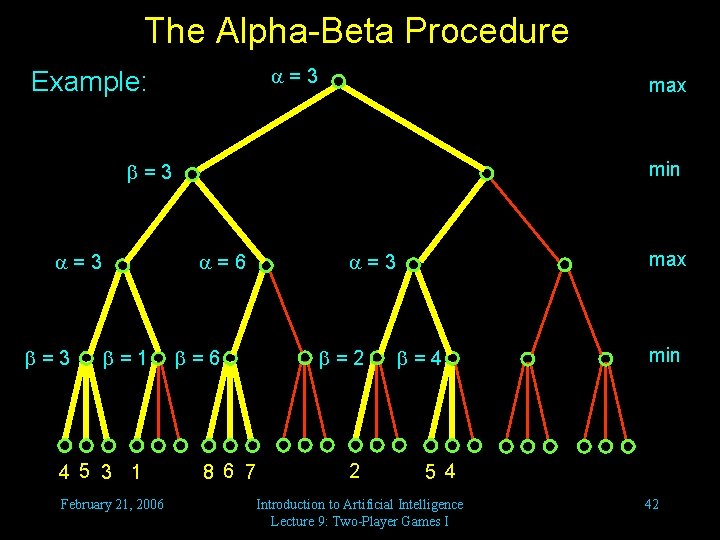 The Alpha-Beta Procedure

Example:

$\alpha = 3$

max

$\beta = 3$

min

$\alpha = 3$ $\alpha = 6$ $\alpha = 3$

max

$\beta = 3$ $\beta = 1$ $\beta = 6$ $\beta = 2$ $\beta = 4$

min

4 5 3 1 8 6 7 2 5 4

February 21, 2006

Introduction to Artificial Intelligence
Lecture 9: Two-Player Games I

42